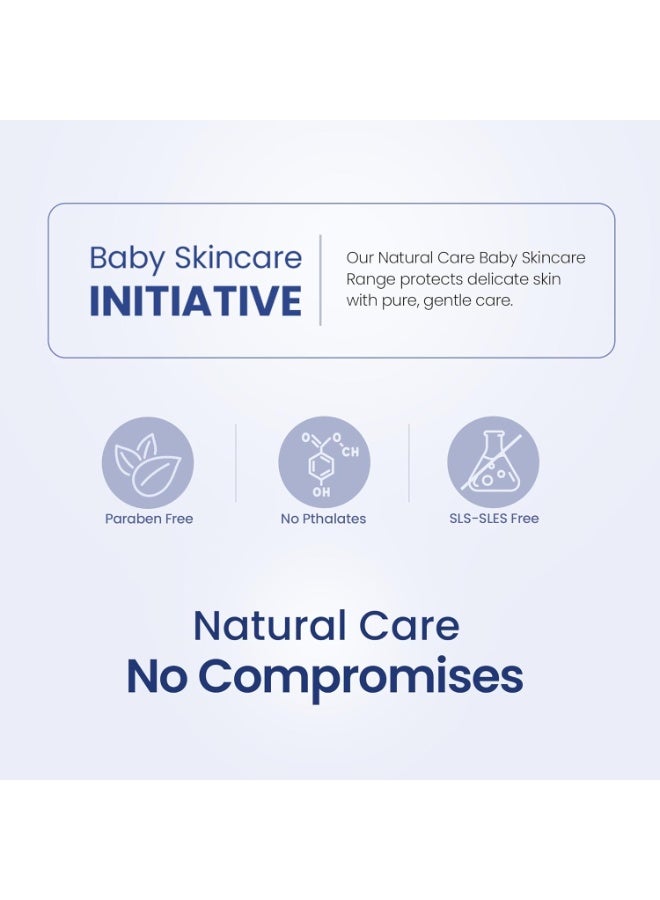 Baby Skincare
INITIATIVE

Our Natural Care Baby Skincare Range protects delicate skin with pure, gentle care.

O O CH
OH

Paraben Free

No Pthalates

SLS-SLES Free

Natural Care
No Compromises